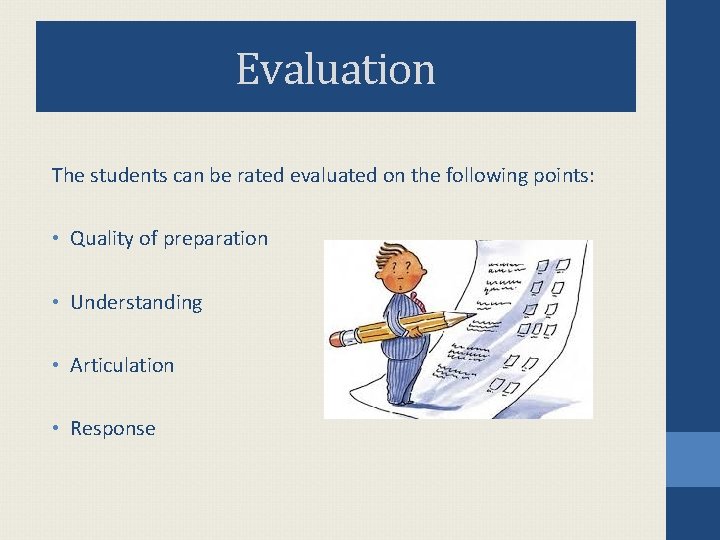 Evaluation

The students can be rated evaluated on the following points:

• Quality of preparation

• Understanding

• Articulation

• Response